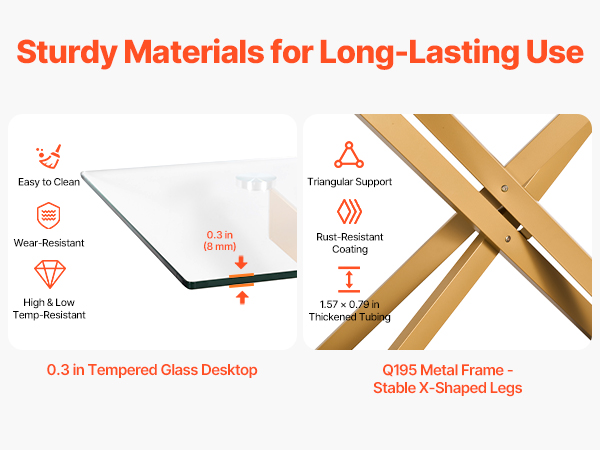 Sturdy Materials for Long-Lasting Use

Easy to Clean

Wear-Resistant

High & Low Temp-Resistant

0.3 in (8 mm)

0.3 in Tempered Glass Desktop

Triangular Support

Rust-Resistant Coating

1.57 × 0.79 in Thickened Tubing

Q195 Metal Frame - Stable X-Shaped Legs